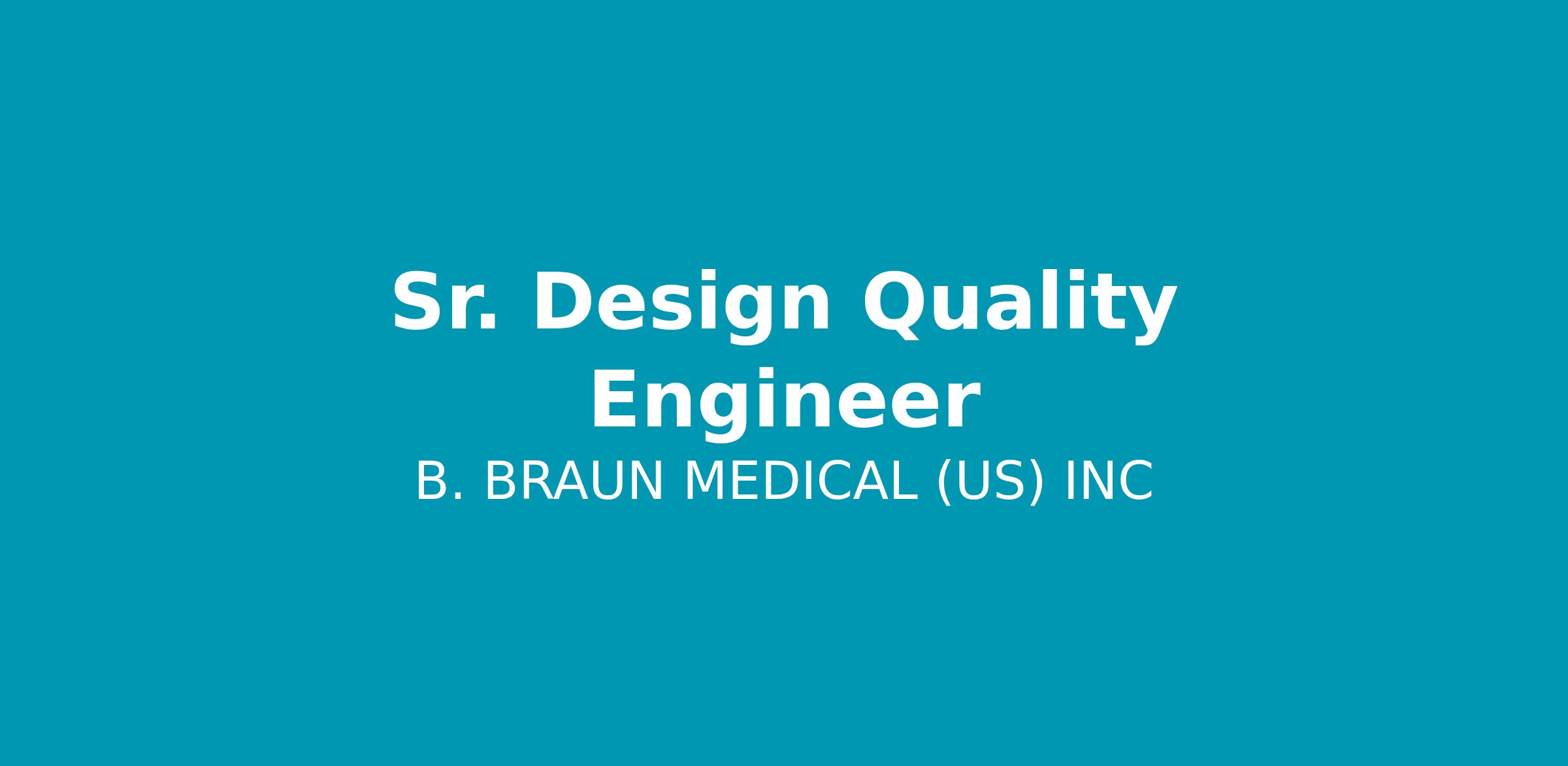 Sr. Design Quality Engineer

B. BRAUN MEDICAL (US) INC